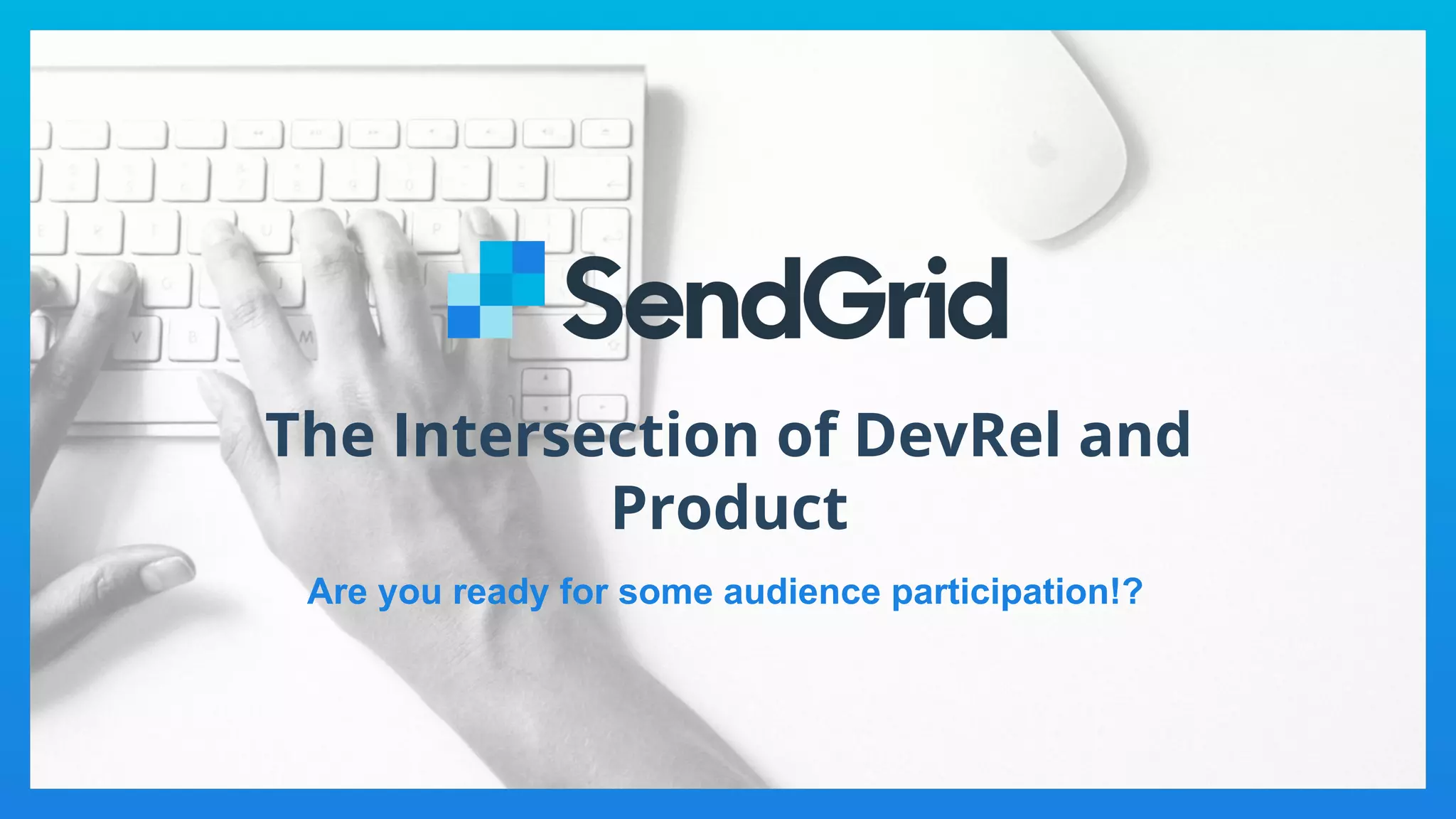 SendGrid

The Intersection of DevRel and Product

Are you ready for some audience participation!?